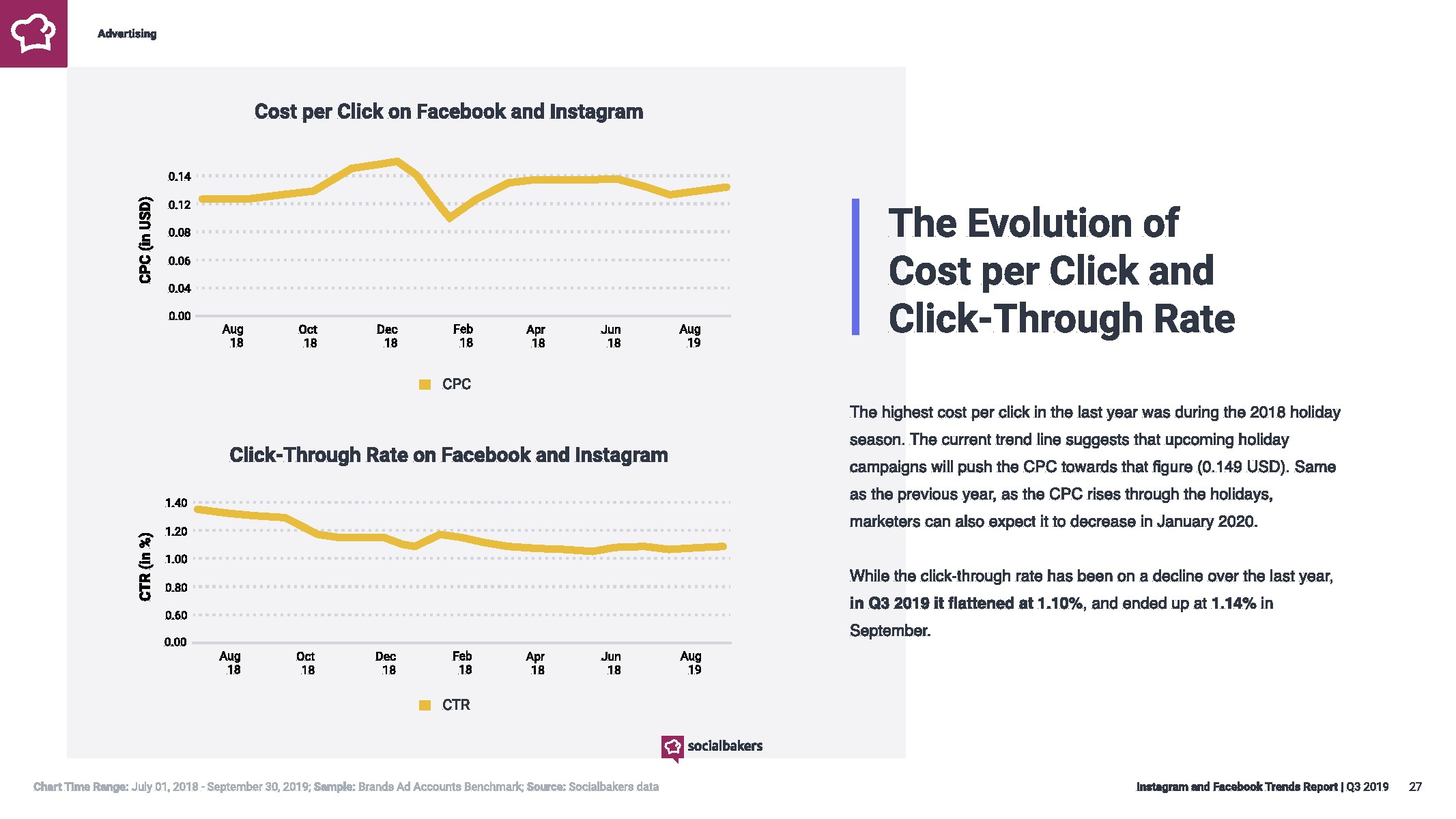 Advertising

Cost per Click on Facebook and Instagram

CPC (in USD)

0.14
0.12
0.08
0.06
0.04
0.00

Aug 18
Oct 18
Dec 18
Feb 18
Apr 18
Jun 18
Aug 19

CPC

Click-Through Rate on Facebook and Instagram

CTR (in %)

1.40
1.20
1.00
0.80
0.60
0.00

Aug 18
Oct 18
Dec 18
Feb 18
Apr 18
Jun 18
Aug 19

CTR

socialbakers

The Evolution of Cost per Click and Click-Through Rate

The highest cost per click in the last year was during the 2018 holiday season. The current trend line suggests that upcoming holiday campaigns will push the CPC towards that figure (0.149 USD). Same as the previous year, as the CPC rises through the holidays, marketers can also expect it to decrease in January 2020.

While the click-through rate has been on a decline over the last year, in Q3 2019 it flattened at 1.10%, and ended up at 1.14% in September.

Chart Time Range: July 01, 2018 - September 30, 2019; Sample: Brands Ad Accounts Benchmark; Source: Socialbakers data

Instagram and Facebook Trends Report | Q3 2019 27